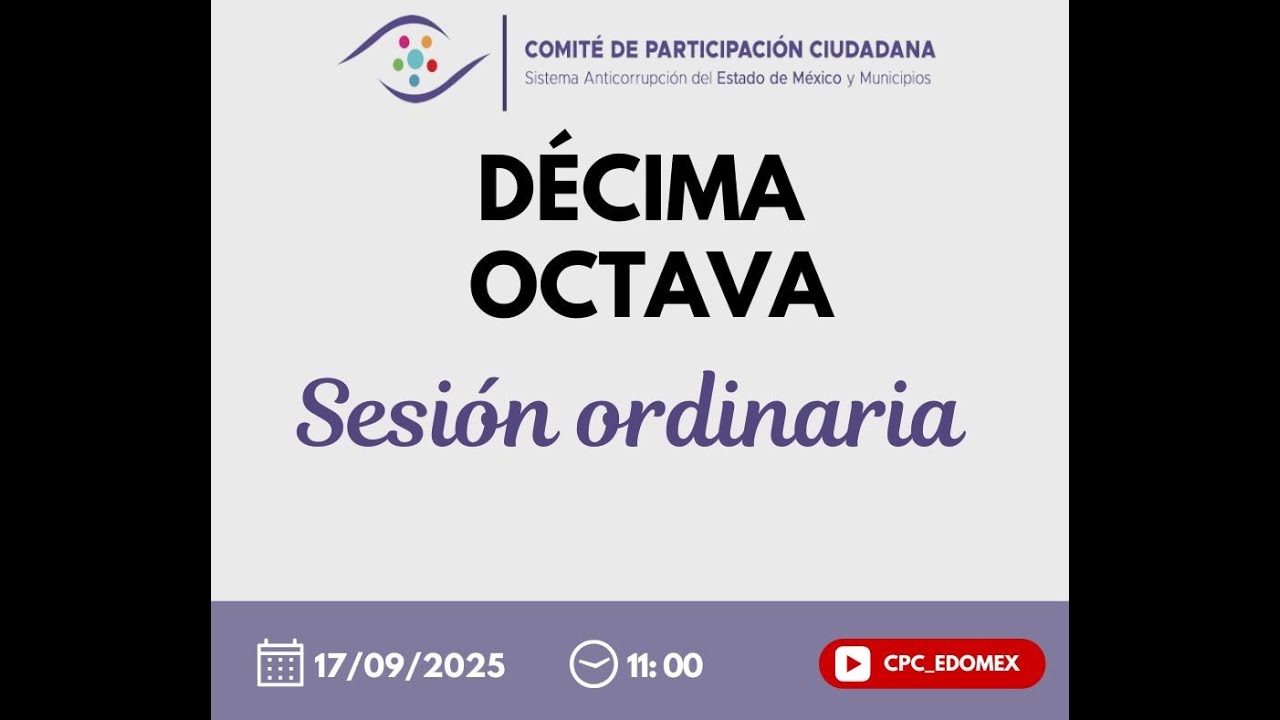 COMITÉ DE PARTICIPACIÓN CIUDADANA
Sistema Anticorrupción del Estado de México y Municipios

DÉCIMA OCTAVA

Sesión ordinaria

17/09/2025 11: 00 CPC_EDOMEX